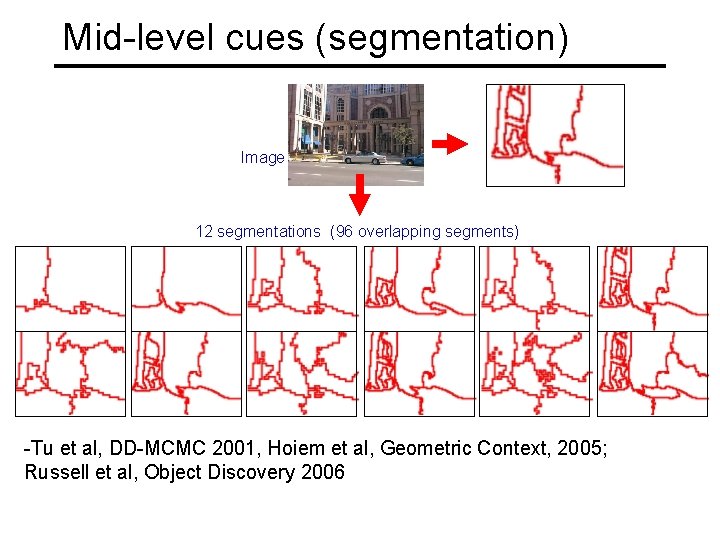 Mid-level cues (segmentation)

Image

12 segmentations (96 overlapping segments)

-Tu et al, DD-MCMC 2001, Hoiem et al, Geometric Context, 2005; Russell et al, Object Discovery 2006